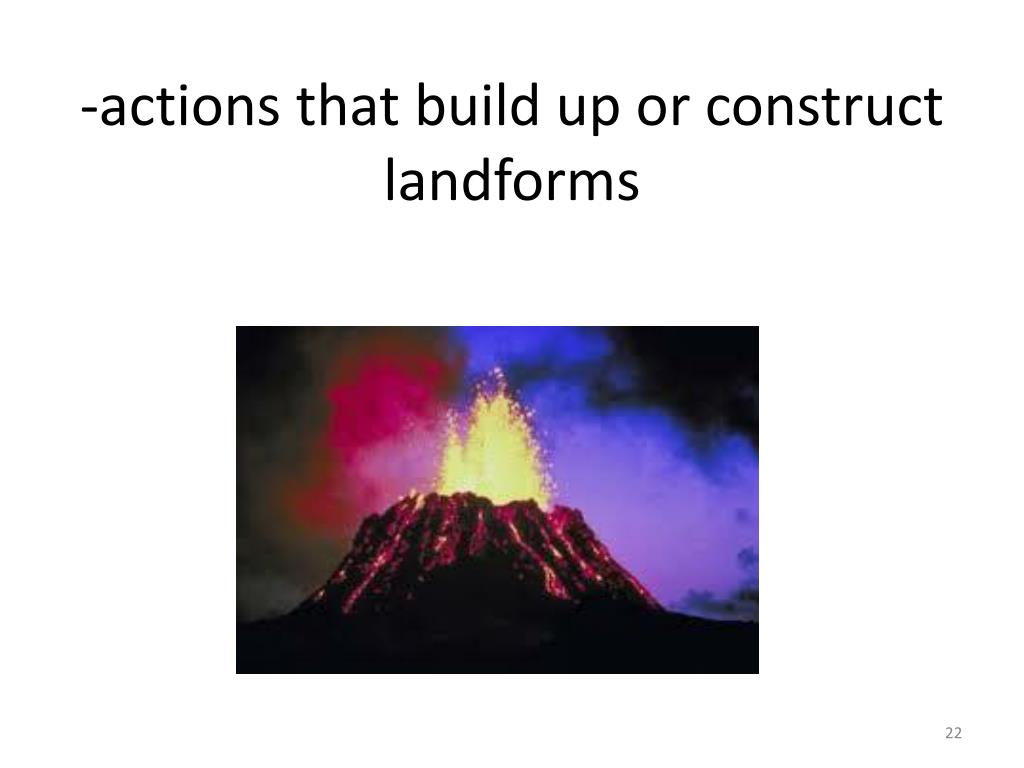 -actions that build up or construct landforms

22